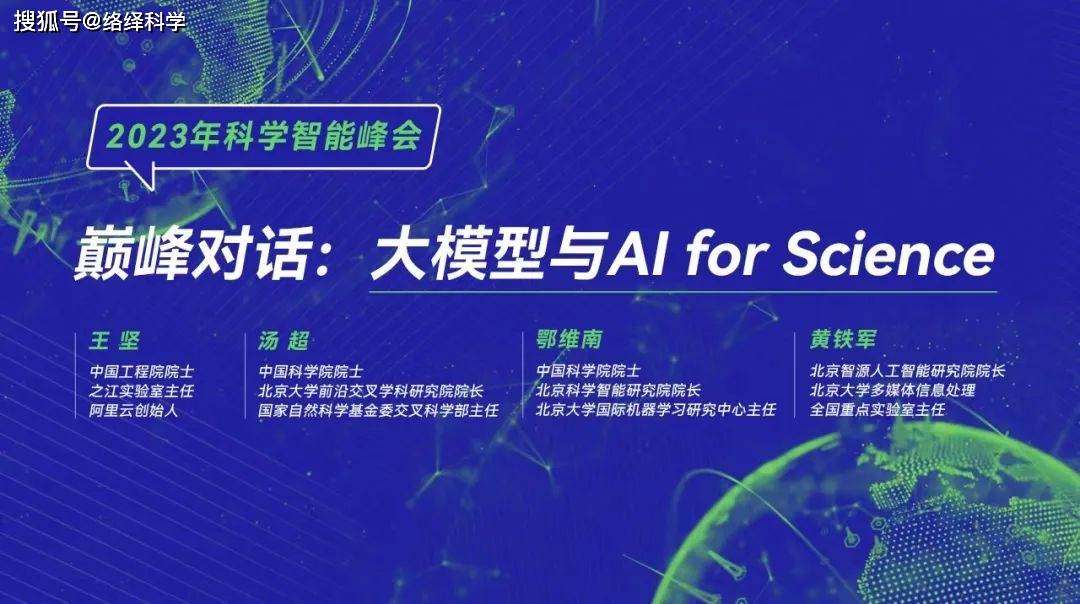 搜狐号@络绎科学

2023年科学智能峰会

巅峰对话：大模型与AI for Science

王 坚
中国工程院院士
之江实验室主任
阿里云创始人

汤 超
中国科学院院士
北京大学前沿交叉学科研究院院长
国家自然科学基金委交叉科学部主任

鄂维南
中国科学院院士
北京科学智能研究院院长
北京大学国际机器学习研究中心主任

黄铁军
北京智源人工智能研究院院长
北京大学多媒体信息处理
全国重点实验室主任